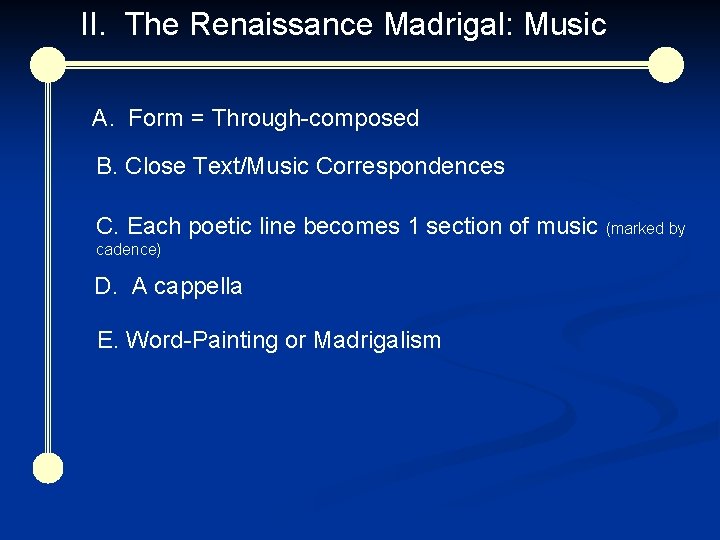 II. The Renaissance Madrigal: Music

A. Form = Through-composed

B. Close Text/Music Correspondences

C. Each poetic line becomes 1 section of music (marked by cadence)

D. A cappella

E. Word-Painting or Madrigalism